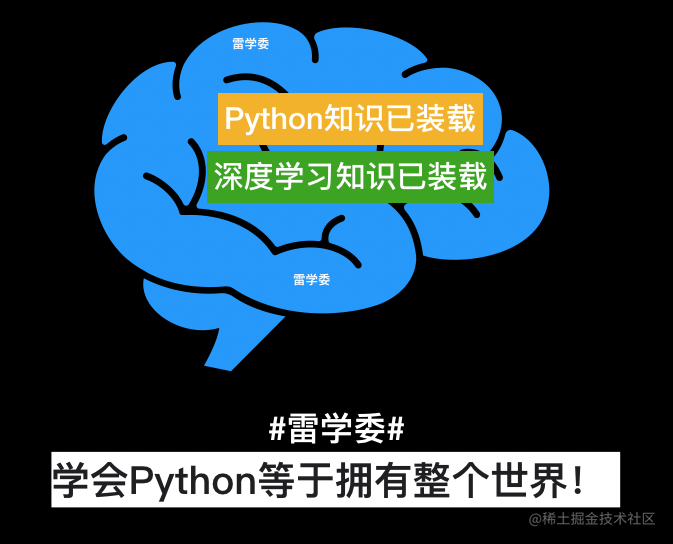 雷学委

Python知识已装载

深度学习知识已装载

雷学委

#雷学委#

学会Python等于拥有整个世界！

@稀土掘金技术社区